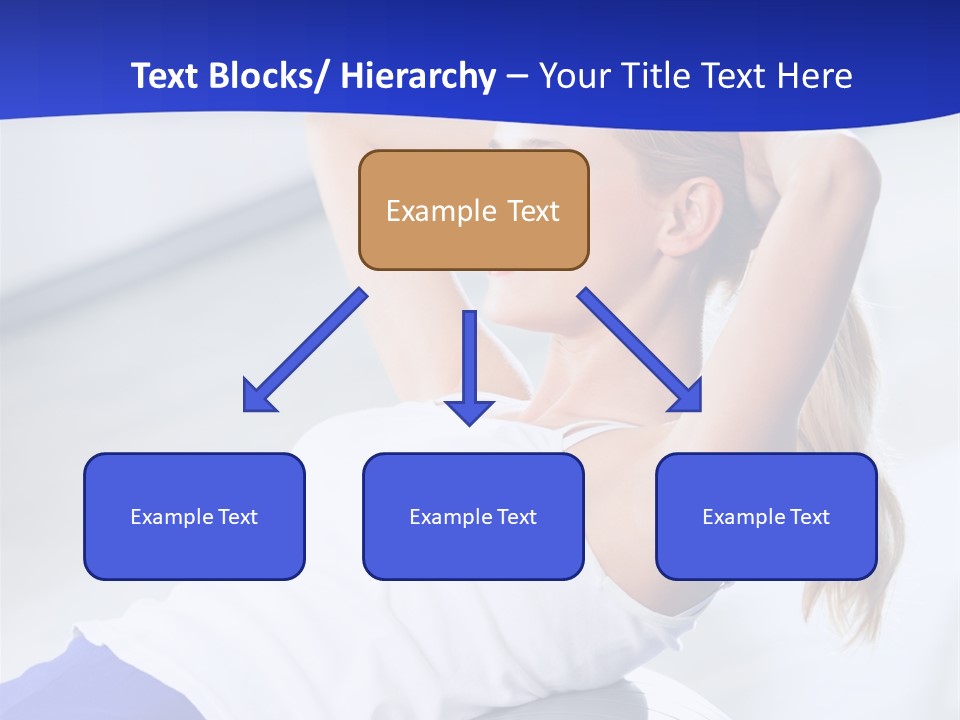 Text Blocks/ Hierarchy – Your Title Text Here

Example Text

Example Text

Example Text

Example Text